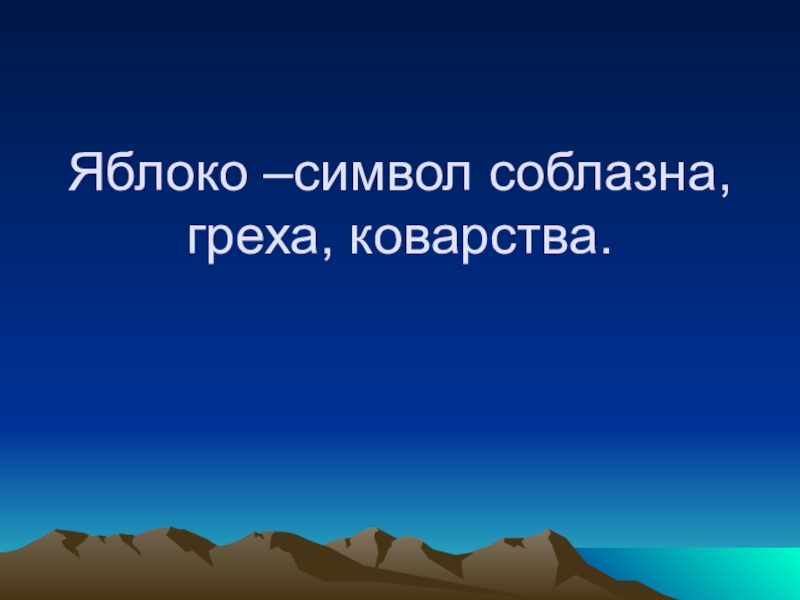 Яблоко –символ соблазна, греха, коварства.